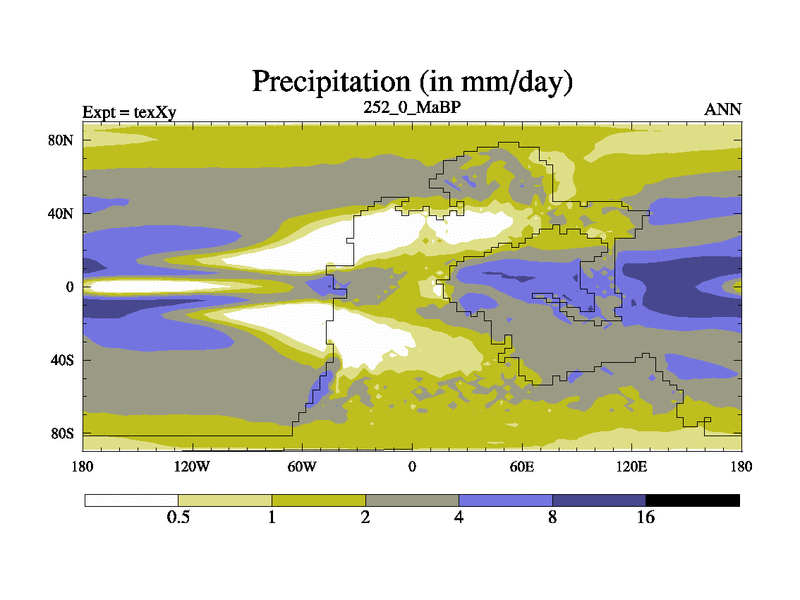 Precipitation (in mm/day)

Expt = texXy

252_0_MaBP

ANN

80N
40N
0
40S
80S

180
120W
60W
0
60E
120E
180

0.5
1
2
4
8
16